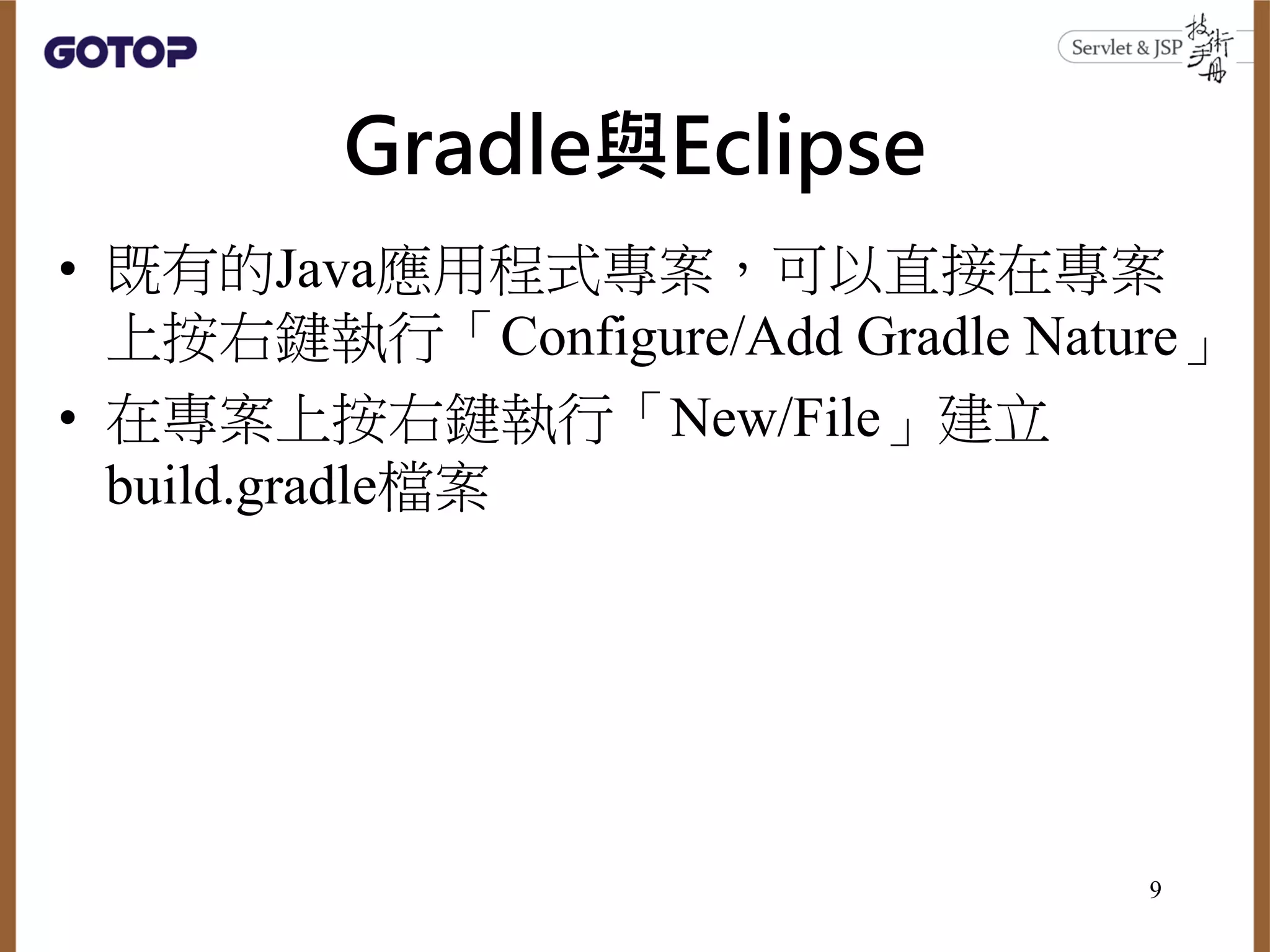 GOTOP

Servlet & JSP 技術手冊

Gradle與Eclipse

• 既有的Java應用程式專案，可以直接在專案上按右鍵執行「Configure/Add Gradle Nature」

• 在專案上按右鍵執行「New/File」建立build.gradle檔案

9